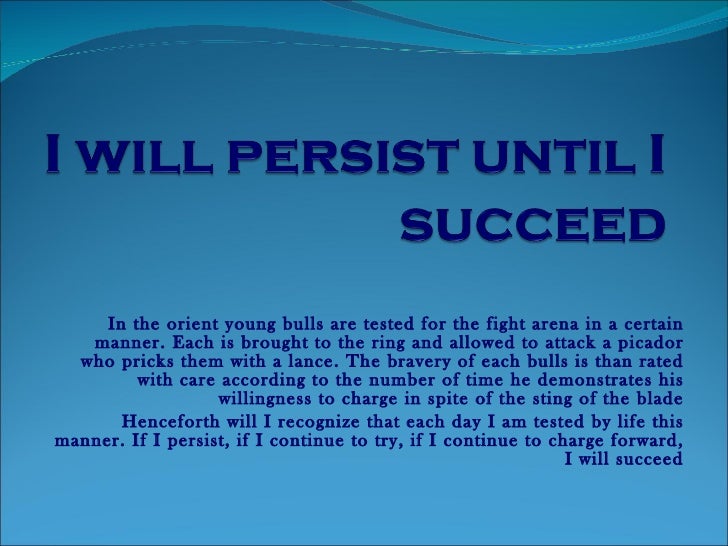 I WILL PERSIST UNTIL I SUCCEED

In the orient young bulls are tested for the fight arena in a certain manner. Each is brought to the ring and allowed to attack a picador who pricks them with a lance. The bravery of each bulls is than rated with care according to the number of time he demonstrates his willingness to charge in spite of the sting of the blade

Henceforth will I recognize that each day I am tested by life this manner. If I persist, if I continue to try, if I continue to charge forward, I will succeed